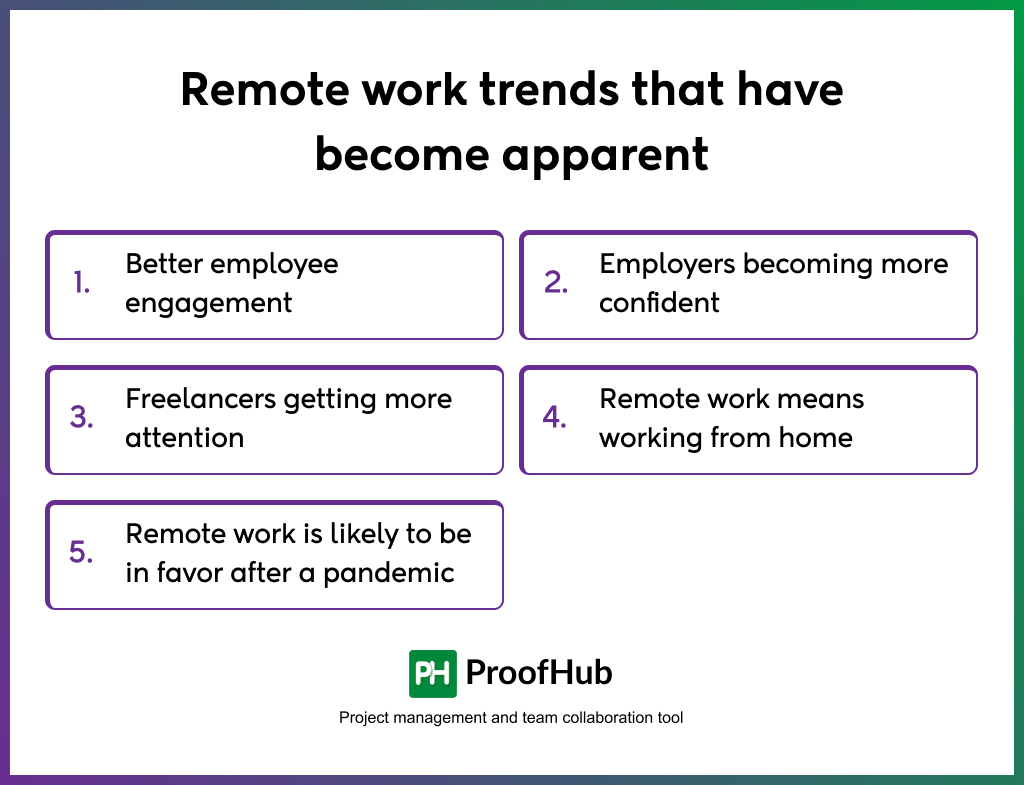 Remote work trends that have become apparent

1. Better employee engagement

2. Employers becoming more confident

3. Freelancers getting more attention

4. Remote work means working from home

5. Remote work is likely to be in favor after a pandemic

PH ProofHub

Project management and team collaboration tool